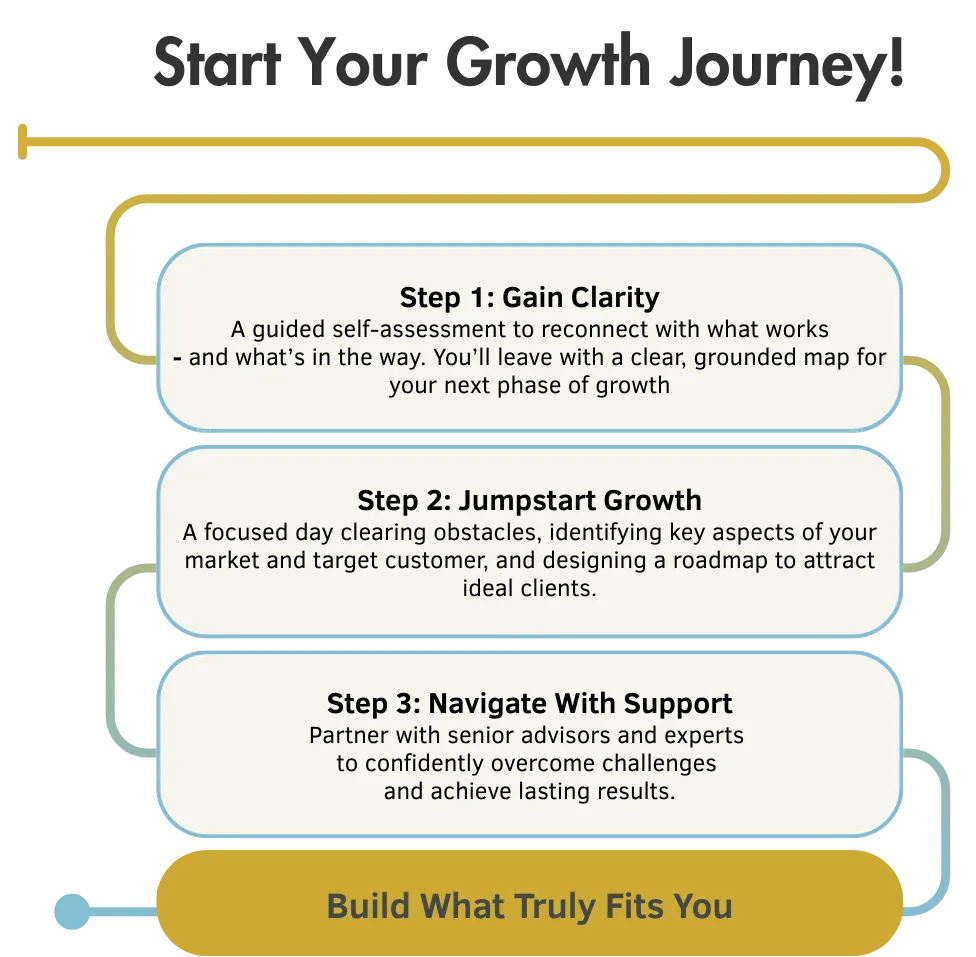 Start Your Growth Journey!

Step 1: Gain Clarity
A guided self-assessment to reconnect with what works - and what's in the way. You'll leave with a clear, grounded map for your next phase of growth

Step 2: Jumpstart Growth
A focused day clearing obstacles, identifying key aspects of your market and target customer, and designing a roadmap to attract ideal clients.

Step 3: Navigate With Support
Partner with senior advisors and experts to confidently overcome challenges and achieve lasting results.

Build What Truly Fits You